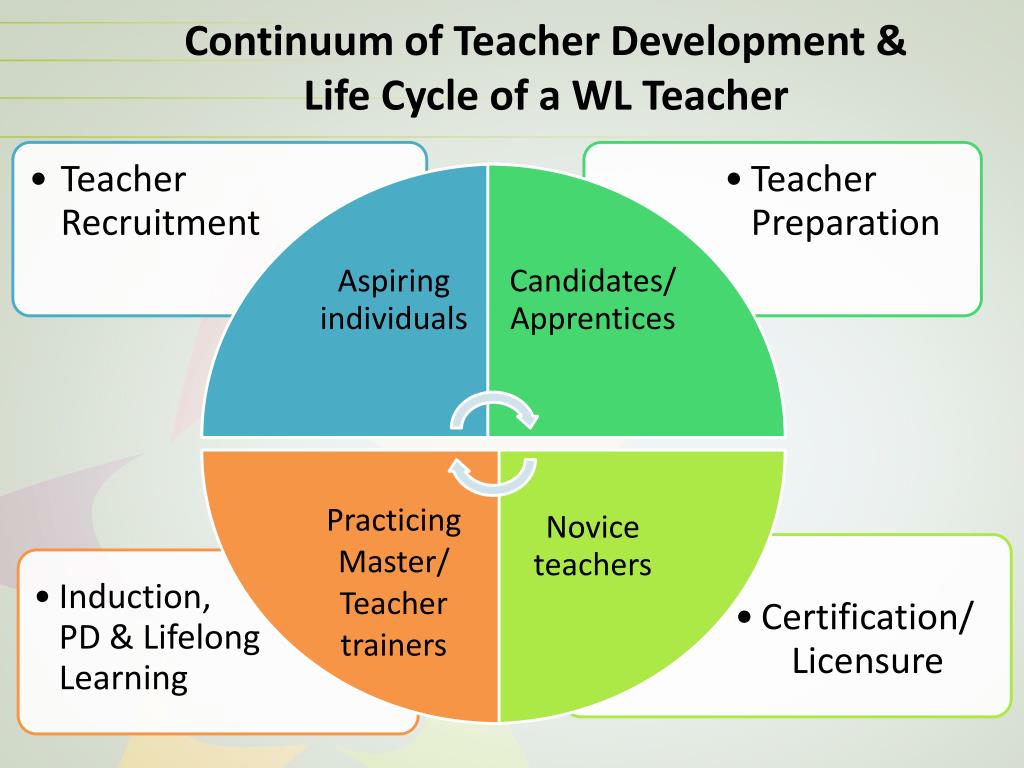 Continuum of Teacher Development & Life Cycle of a WL Teacher

• Teacher Recruitment

• Teacher Preparation

Aspiring individuals

Candidates/ Apprentices

Practicing Master/ Teacher trainers

Novice teachers

• Induction, PD & Lifelong Learning

• Certification/ Licensure